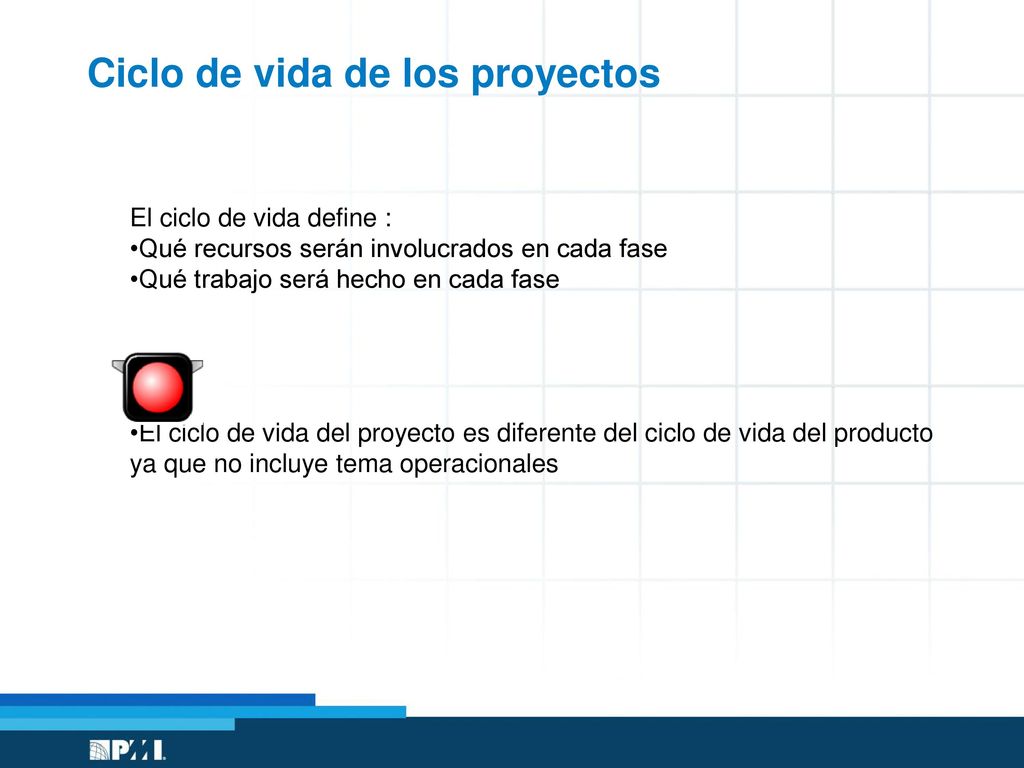 Ciclo de vida de los proyectos

El ciclo de vida define :
•Qué recursos serán involucrados en cada fase
•Qué trabajo será hecho en cada fase

•El ciclo de vida del proyecto es diferente del ciclo de vida del producto ya que no incluye tema operacionales

PMI.